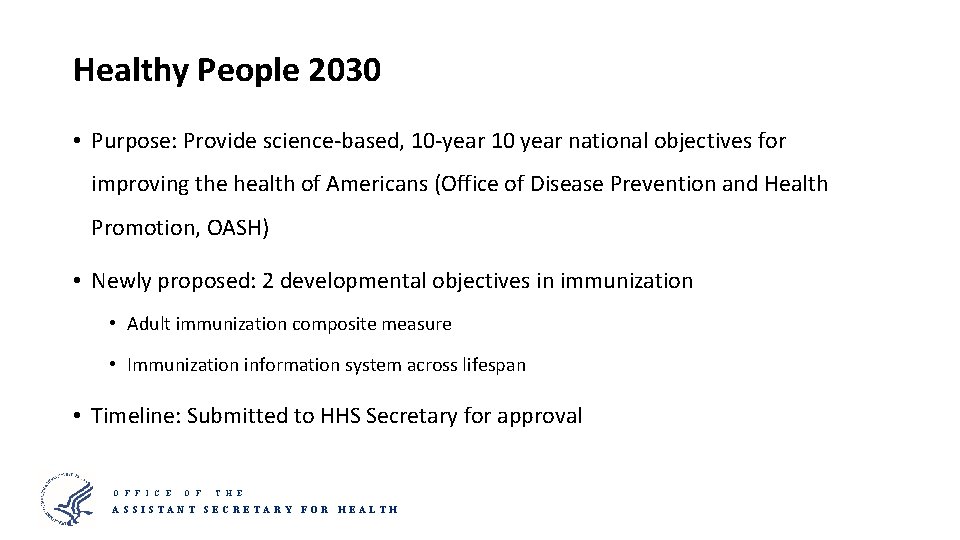 Healthy People 2030

• Purpose: Provide science-based, 10-year 10 year national objectives for improving the health of Americans (Office of Disease Prevention and Health Promotion, OASH)

• Newly proposed: 2 developmental objectives in immunization

• Adult immunization composite measure

• Immunization information system across lifespan

• Timeline: Submitted to HHS Secretary for approval

OFFICE OF THE
ASSISTANT SECRETARY FOR HEALTH